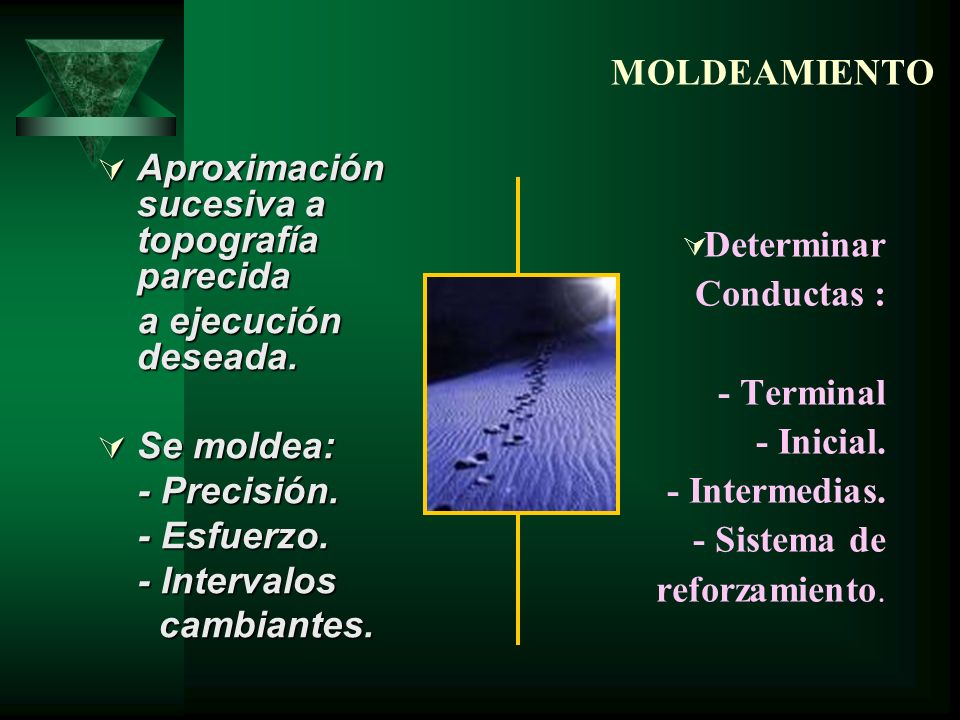 MOLDEAMIENTO

Aproximación sucesiva a topografía parecida a ejecución deseada.

Se moldea:
- Precisión.
- Esfuerzo.
- Intervalos cambiantes.

Determinar Conductas :

- Terminal
- Inicial.
- Intermedias.
- Sistema de reforzamiento.